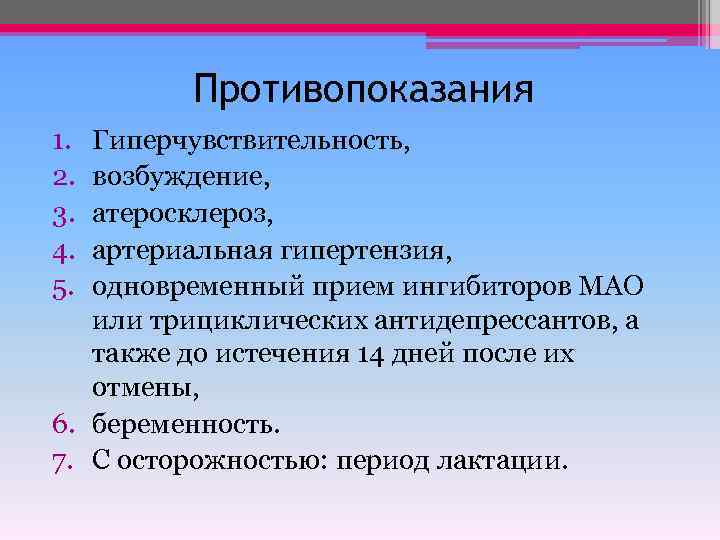 Противопоказания

1. Гиперчувствительность,
2. возбуждение,
3. атеросклероз,
4. артериальная гипертензия,
5. одновременный прием ингибиторов МАО или трициклических антидепрессантов, а также до истечения 14 дней после их отмены,
6. беременность.
7. С осторожностью: период лактации.